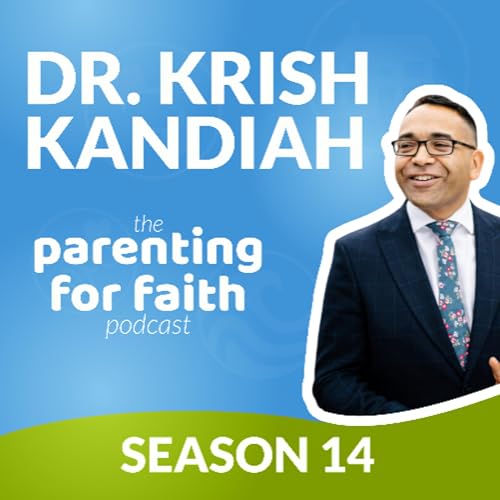 DR. KRISH KANDIAH

the parenting for faith podcast

SEASON 14